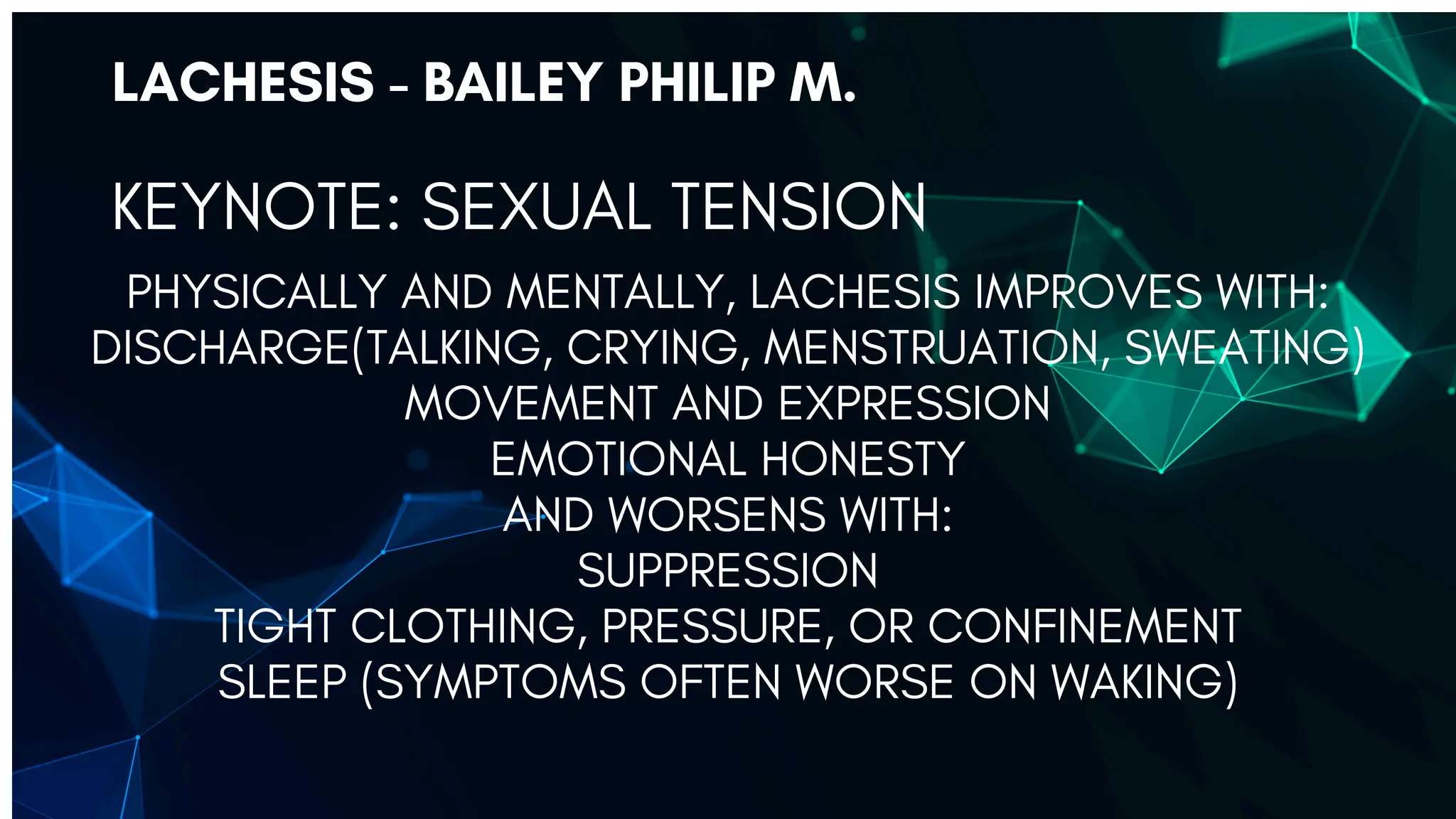 LACHESIS - BAILEY PHILIP M.

KEYNOTE: SEXUAL TENSION

PHYSICALLY AND MENTALLY, LACHESIS IMPROVES WITH:
DISCHARGE(TALKING, CRYING, MENSTRUATION, SWEATING)
MOVEMENT AND EXPRESSION
EMOTIONAL HONESTY
AND WORSENS WITH:
SUPPRESSION
TIGHT CLOTHING, PRESSURE, OR CONFINEMENT
SLEEP (SYMPTOMS OFTEN WORSE ON WAKING)